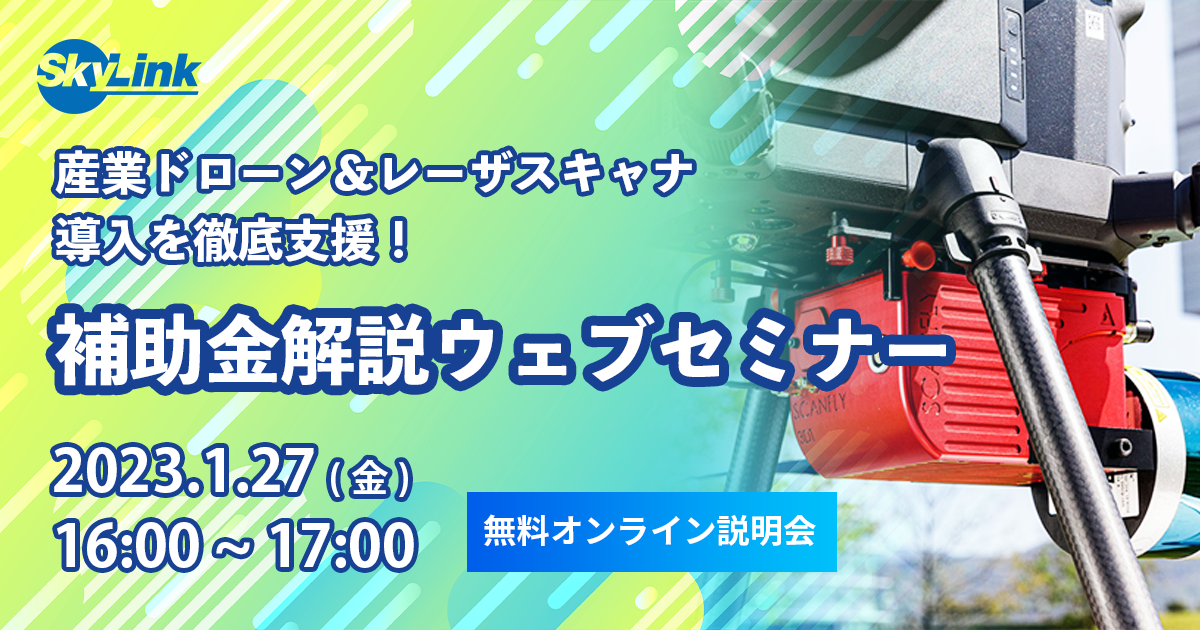 SkyLink

産業ドローン＆レーザスキャナ
導入を徹底支援！

補助金解説ウェブセミナー

2023.1.27（金）
16:00 ~ 17:00

無料オンライン説明会

SCANFLY